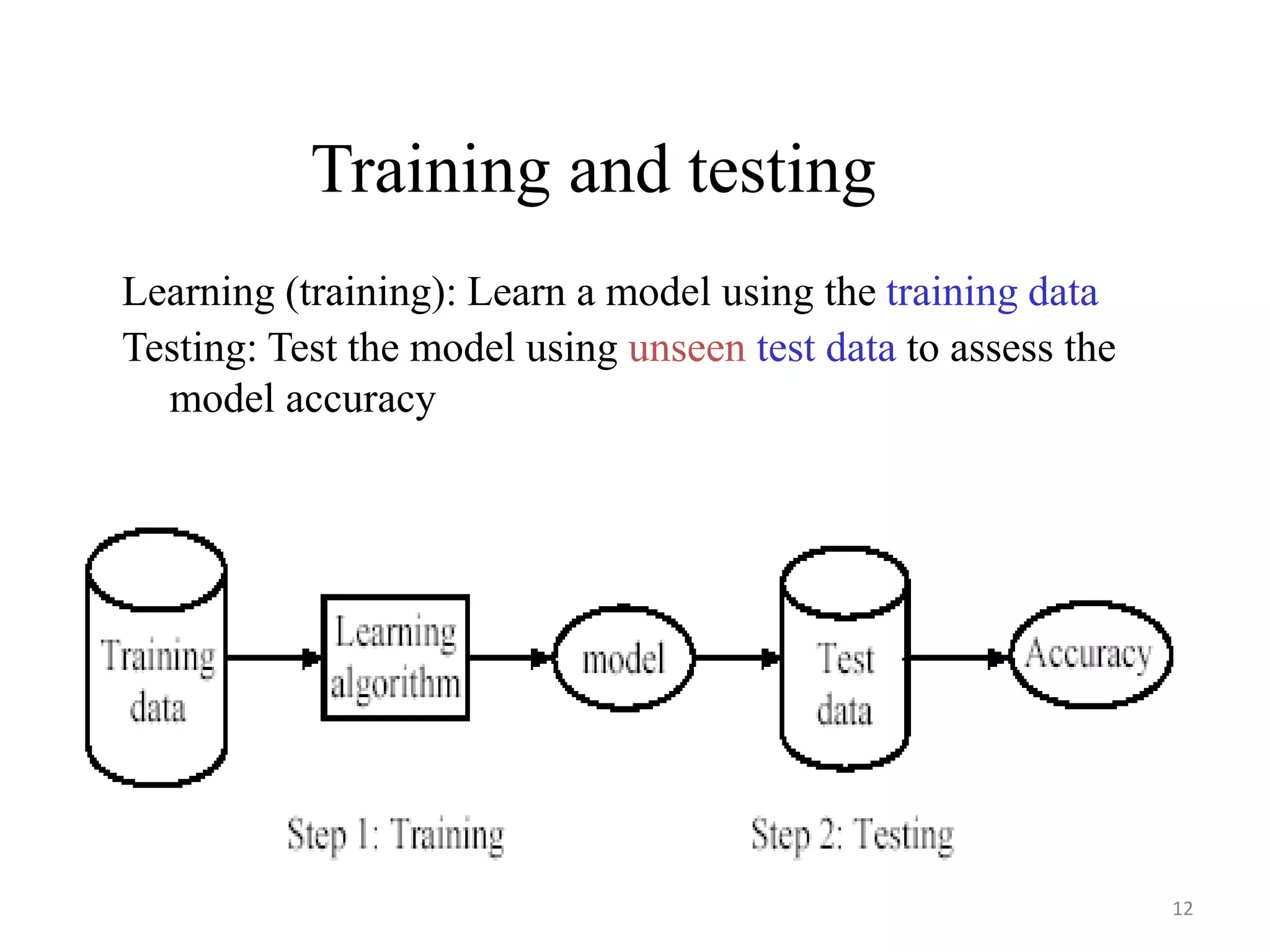 Training and testing

Learning (training): Learn a model using the training data

Testing: Test the model using unseen test data to assess the model accuracy

Training data

Learning algorithm

model

Test data

Accuracy

Step 1: Training

Step 2: Testing

12